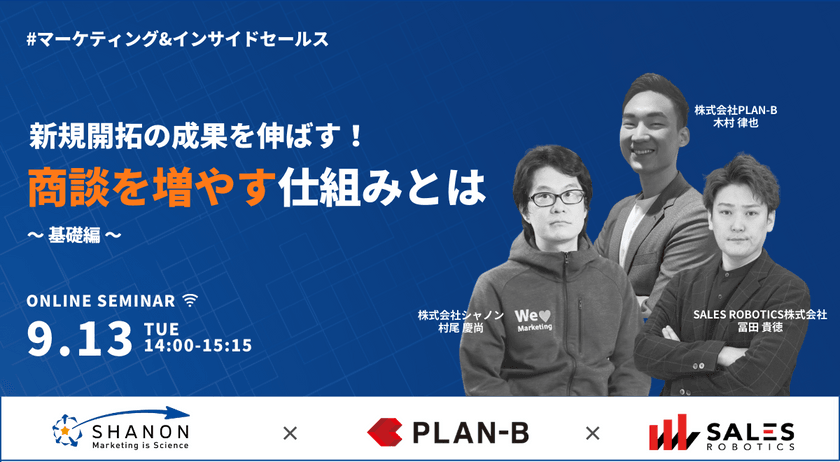 #マーケティング&インサイドセールス

新規開拓の成果を伸ばす！

商談を増やす仕組みとは

〜 基礎編 〜

ONLINE SEMINAR

9.13 TUE 14:00-15:15

株式会社PLAN-B
木村 律也

株式会社シャノン
村尾 慶尚

We♥ Marketing

SALES ROBOTICS株式会社
冨田 貴徳

SHANON
Marketing is Science

×

PLAN-B

×

SALES ROBOTICS